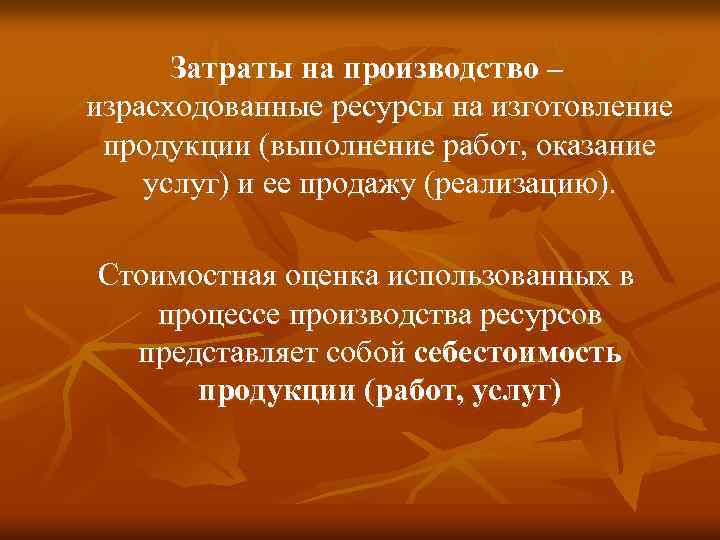 Затраты на производство – израсходованные ресурсы на изготовление продукции (выполнение работ, оказание услуг) и ее продажу (реализацию).

Стоимостная оценка использованных в процессе производства ресурсов представляет собой себестоимость продукции (работ, услуг)